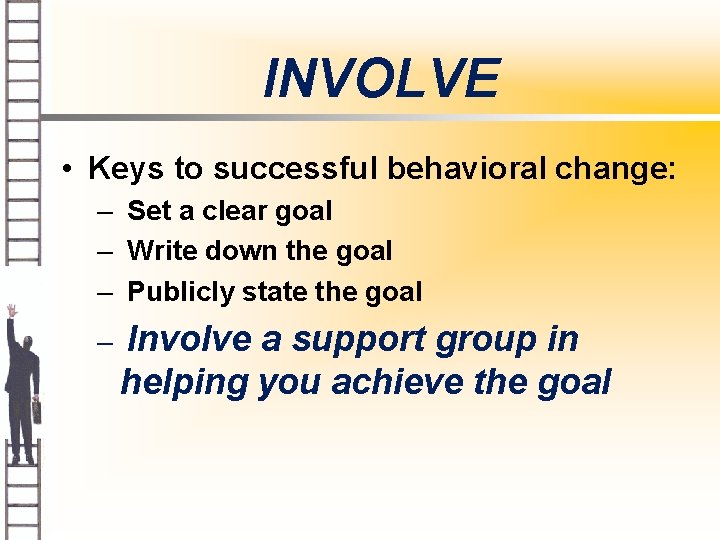 INVOLVE

• Keys to successful behavioral change:

– Set a clear goal

– Write down the goal

– Publicly state the goal

– Involve a support group in helping you achieve the goal